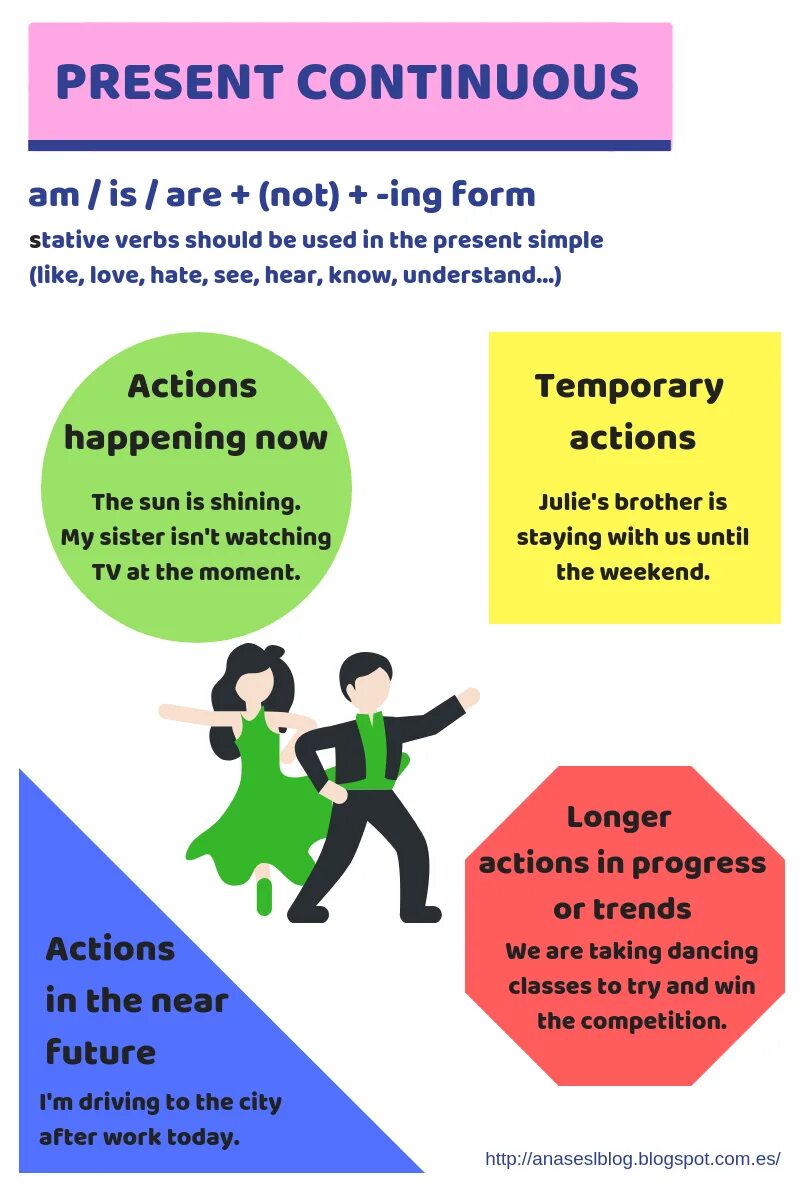 PRESENT CONTINUOUS

am / is / are + (not) + -ing form

stative verbs should be used in the present simple (like, love, hate, see, hear, know, understand...)

Actions happening now

The sun is shining. My sister isn't watching TV at the moment.

Temporary actions

Julie's brother is staying with us until the weekend.

Longer actions in progress or trends

We are taking dancing classes to try and win the competition.

Actions in the near future

I'm driving to the city after work today.

http://anaseslblog.blogspot.com.es/